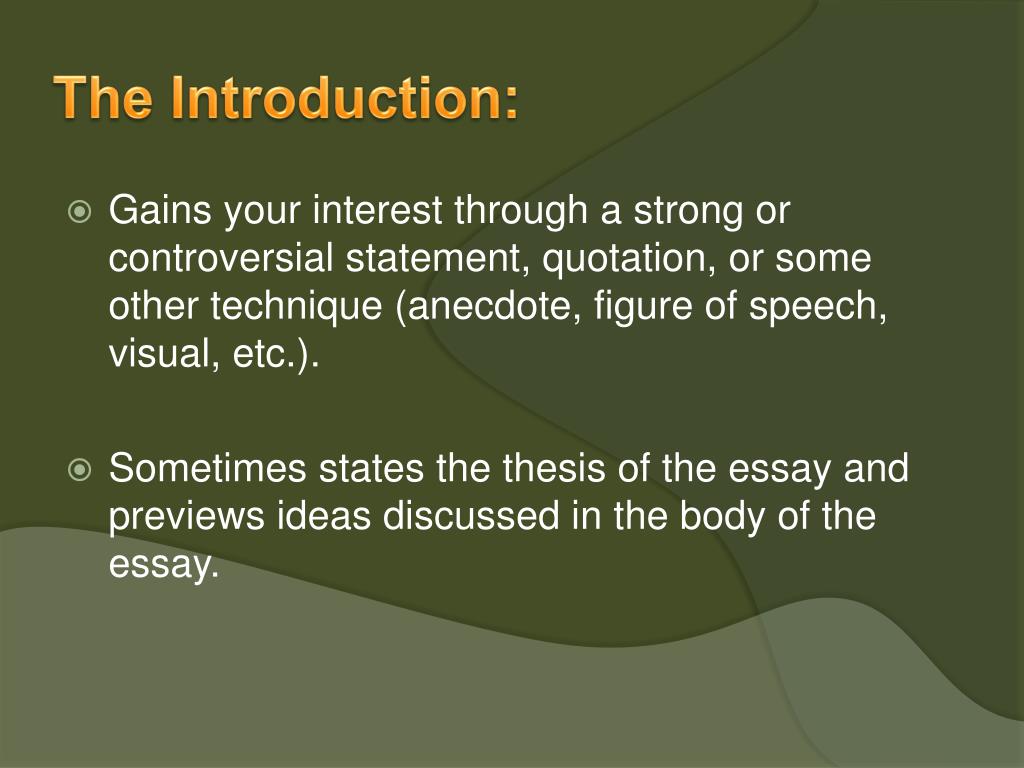 The Introduction:

Gains your interest through a strong or controversial statement, quotation, or some other technique (anecdote, figure of speech, visual, etc.).

Sometimes states the thesis of the essay and previews ideas discussed in the body of the essay.